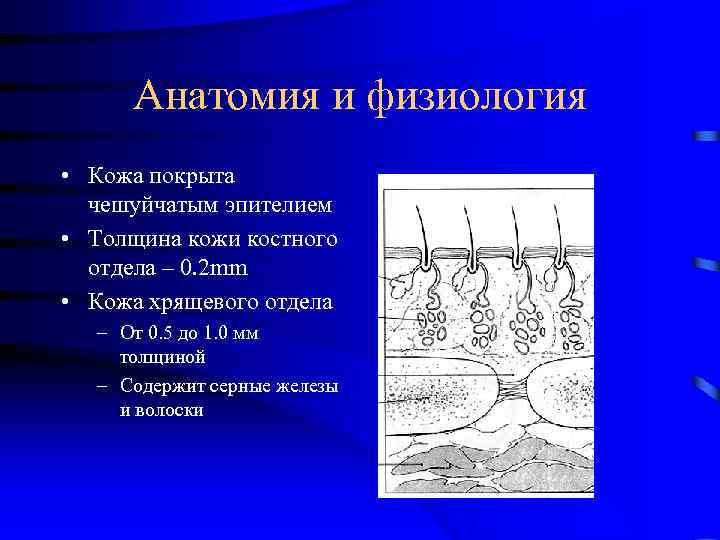 Анатомия и физиология

• Кожа покрыта чешуйчатым эпителием

• Толщина кожи костного отдела – 0.2mm

• Кожа хрящевого отдела

– От 0.5 до 1.0 мм толщиной

– Содержит серные железы и волоски